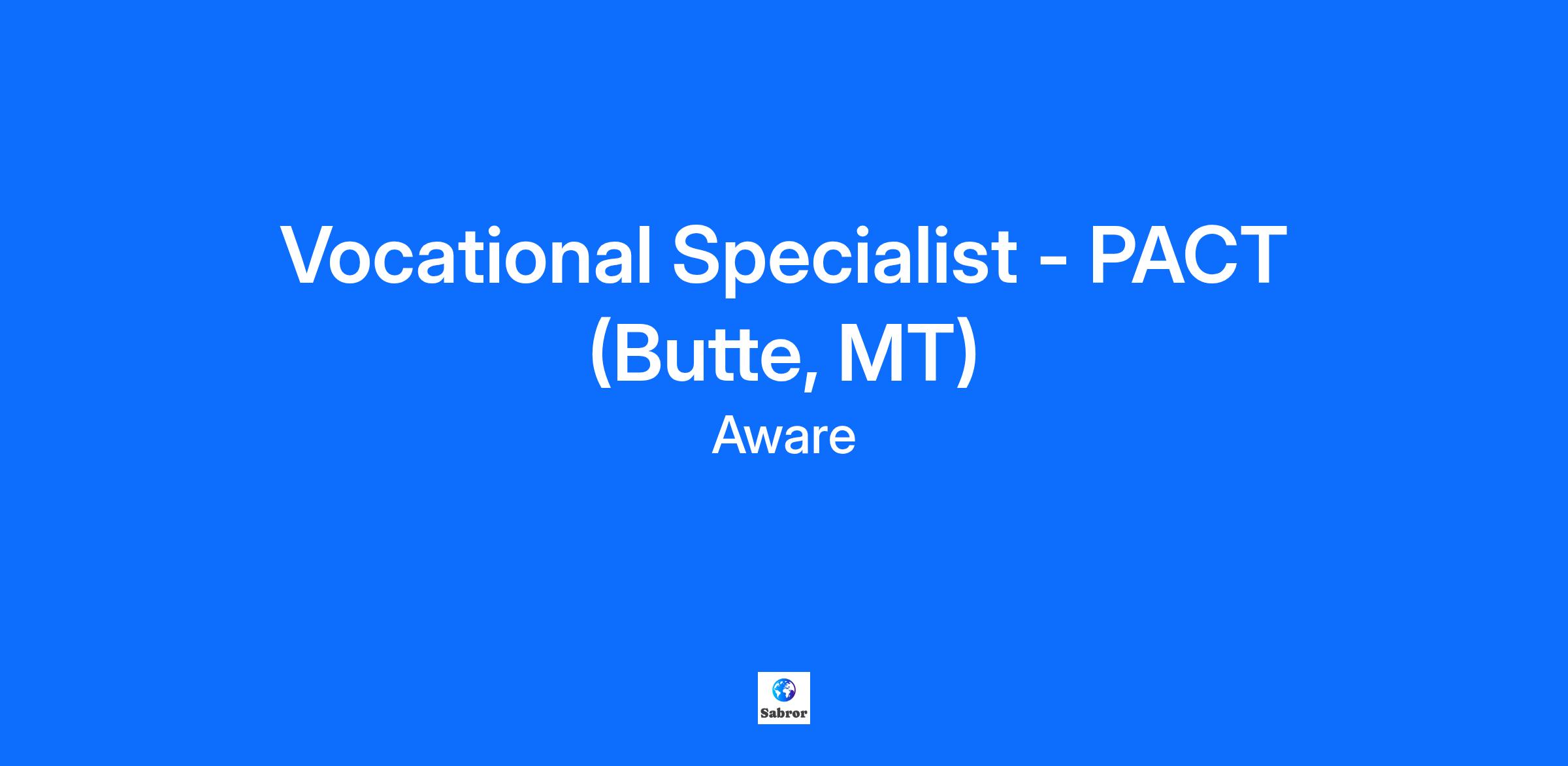 Vocational Specialist - PACT (Butte, MT)

Aware

Sabror